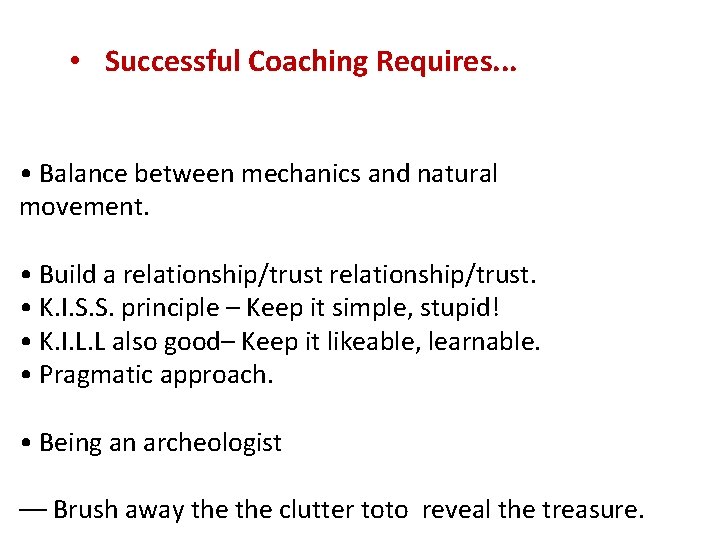 • Successful Coaching Requires...

• Balance between mechanics and natural movement.

• Build a relationship/trust relationship/trust.
• K.I.S.S. principle – Keep it simple, stupid!
• K.I.L.L also good– Keep it likeable, learnable.
• Pragmatic approach.

• Being an archeologist

— Brush away the the clutter toto reveal the treasure.